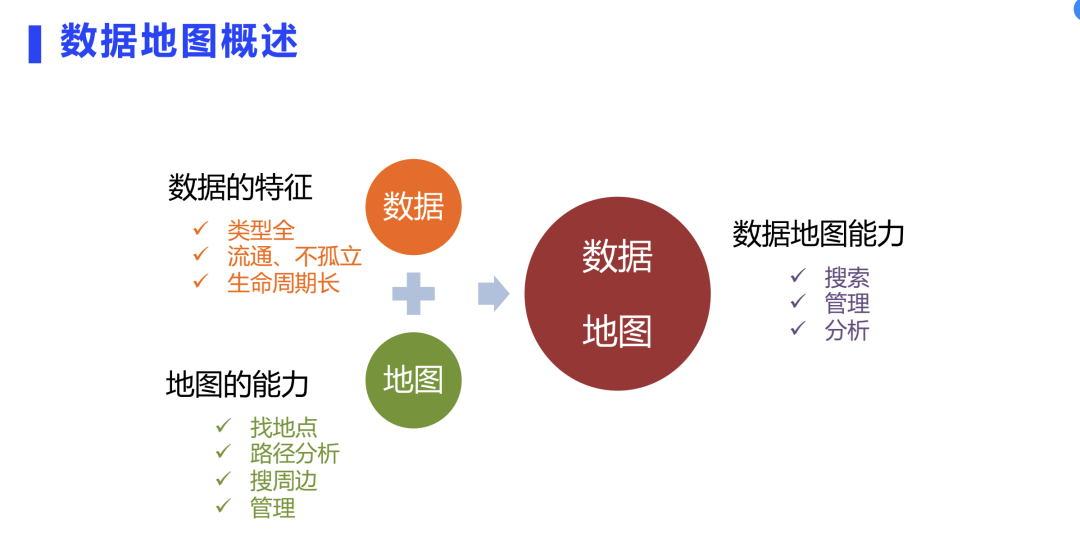 数据地图概述

数据的特征
✓ 类型全
✓ 流通、不孤立
✓ 生命周期长

数据

地图的能力
✓ 找地点
✓ 路径分析
✓ 搜周边
✓ 管理

地图

数据
地图

数据地图能力
✓ 搜索
✓ 管理
✓ 分析